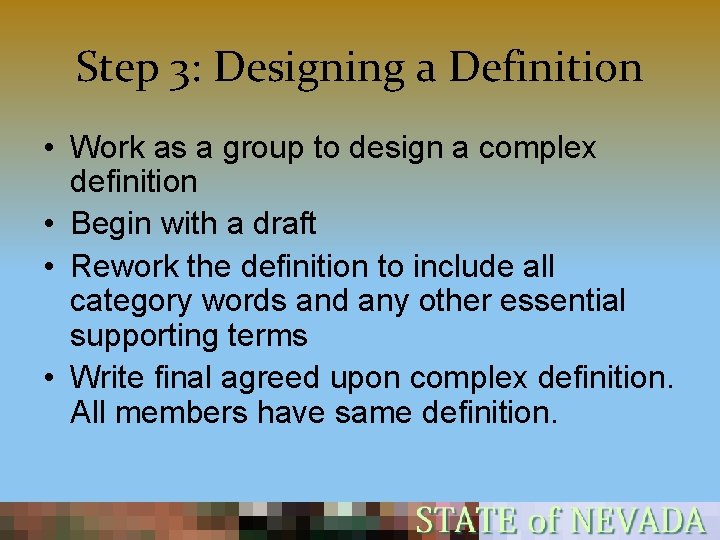 Step 3: Designing a Definition

• Work as a group to design a complex definition
• Begin with a draft
• Rework the definition to include all category words and any other essential supporting terms
• Write final agreed upon complex definition. All members have same definition.

STATE of NEVADA